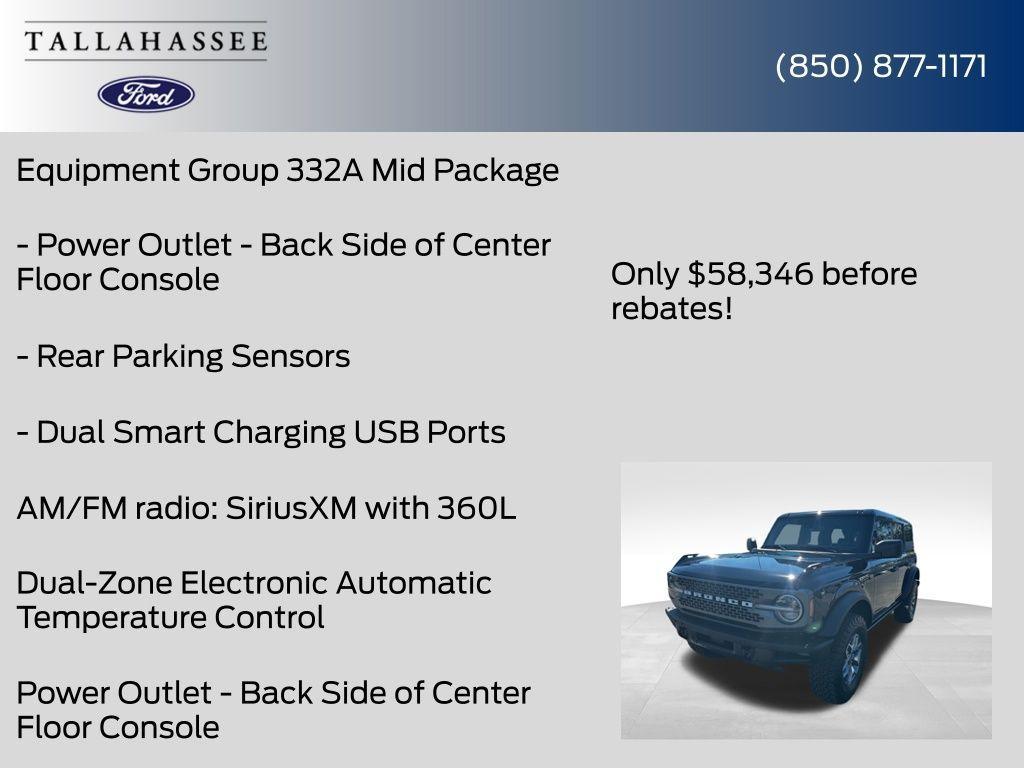 TALLAHASSEE

Ford

(850) 877-1171

Equipment Group 332A Mid Package

- Power Outlet - Back Side of Center Floor Console

- Rear Parking Sensors

- Dual Smart Charging USB Ports

AM/FM radio: SiriusXM with 360L

Dual-Zone Electronic Automatic Temperature Control

Power Outlet - Back Side of Center Floor Console

Only $58,346 before rebates!

BRONCO